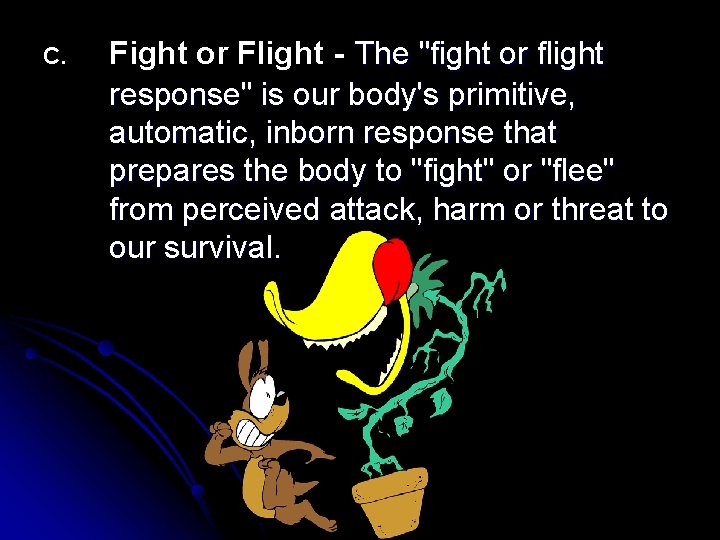 c. Fight or Flight - The "fight or flight response" is our body's primitive, automatic, inborn response that prepares the body to "fight" or "flee" from perceived attack, harm or threat to our survival.